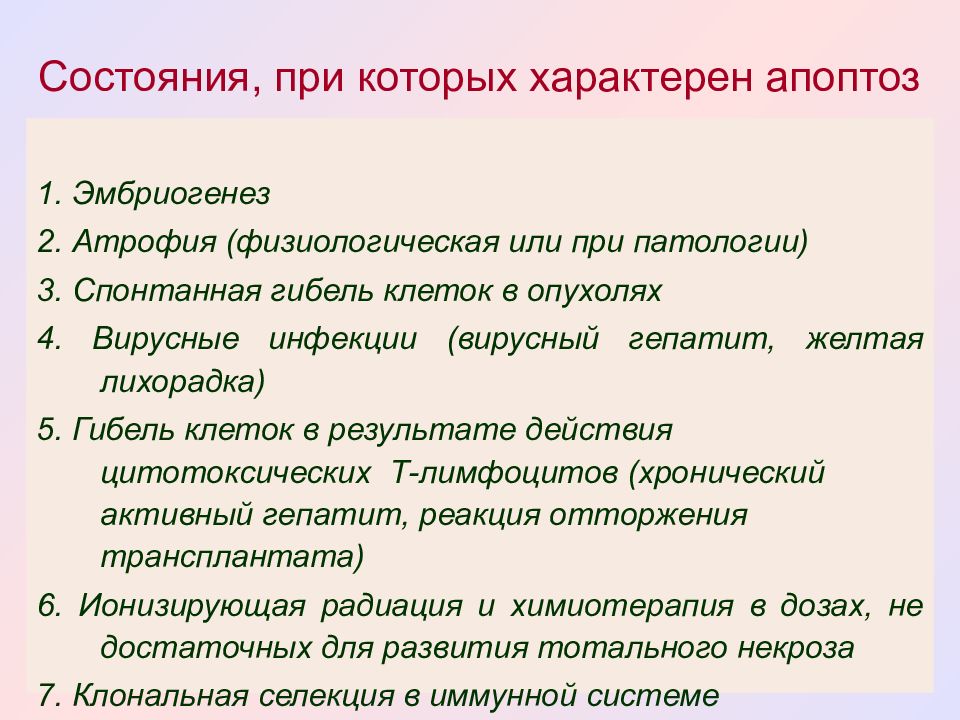 Состояния, при которых характерен апоптоз

1. Эмбриогенез
2. Атрофия (физиологическая или при патологии)
3. Спонтанная гибель клеток в опухолях
4. Вирусные инфекции (вирусный гепатит, желтая лихорадка)
5. Гибель клеток в результате действия цитотоксических Т-лимфоцитов (хронический активный гепатит, реакция отторжения трансплантата)
6. Ионизирующая радиация и химиотерапия в дозах, не достаточных для развития тотального некроза
7. Клональная селекция в иммунной системе